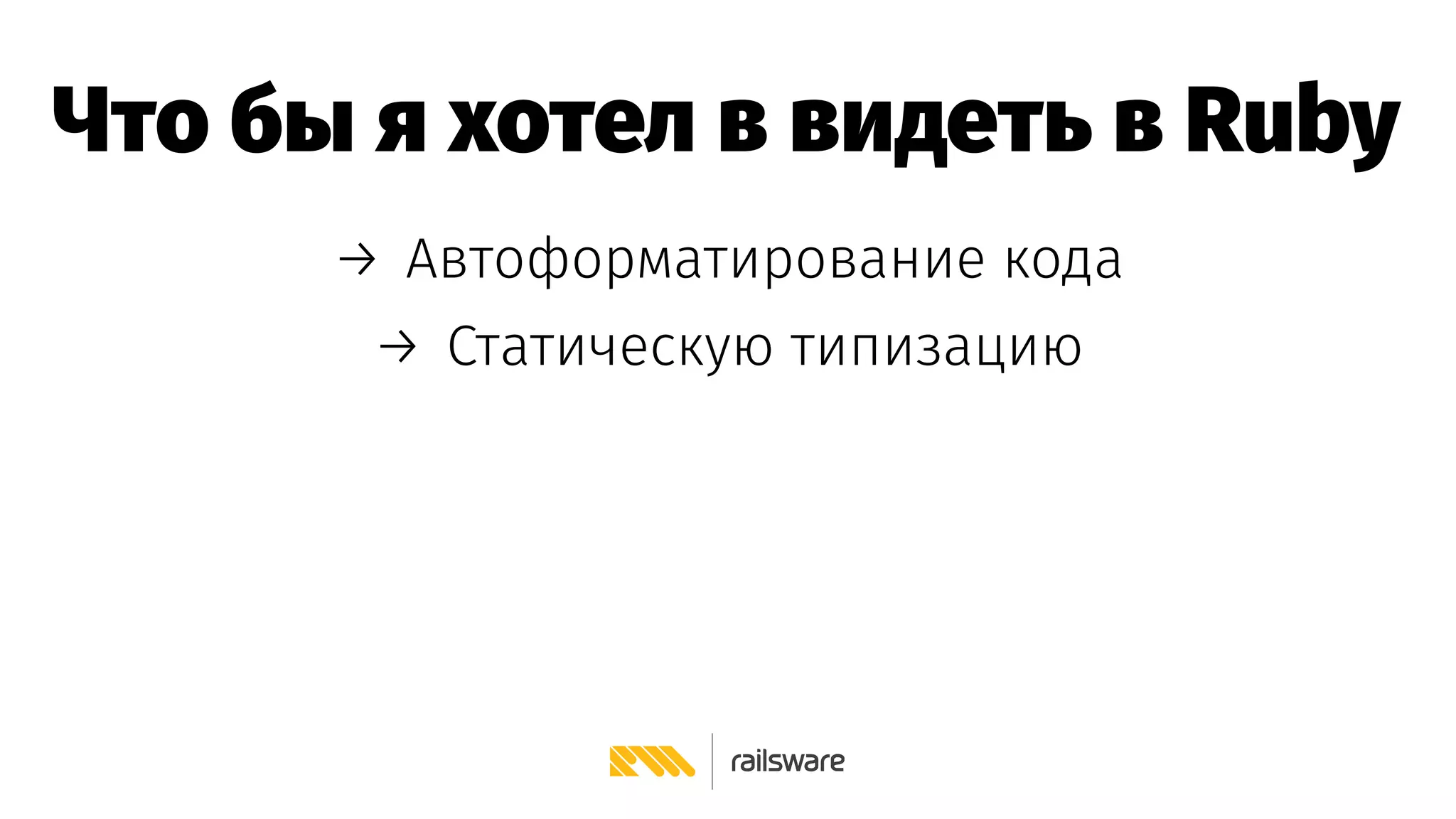 Что бы я хотел в видеть в Ruby

→ Автоформатирование кода

→ Статическую типизацию

railsware